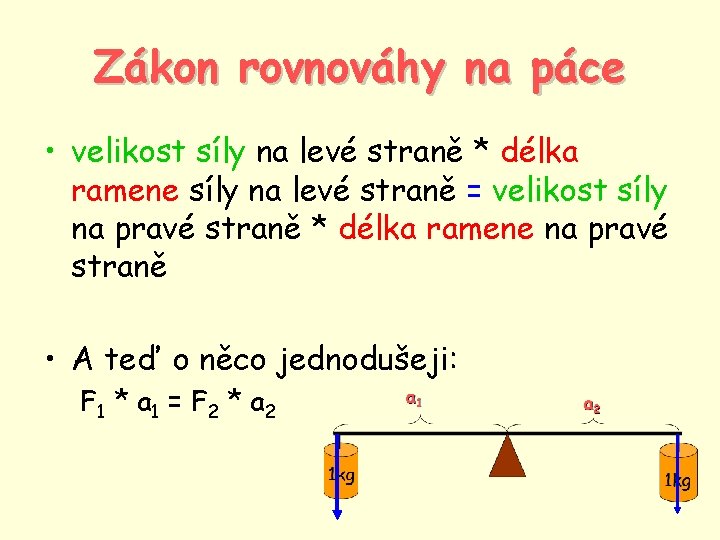 Zákon rovnováhy na páce

• velikost síly na levé straně * délka ramene síly na levé straně = velikost síly na pravé straně * délka ramene na pravé straně

• A teď o něco jednodušeji:
$F_1 * a_1 = F_2 * a_2$

$a_1$

$a_2$

1kg

1kg